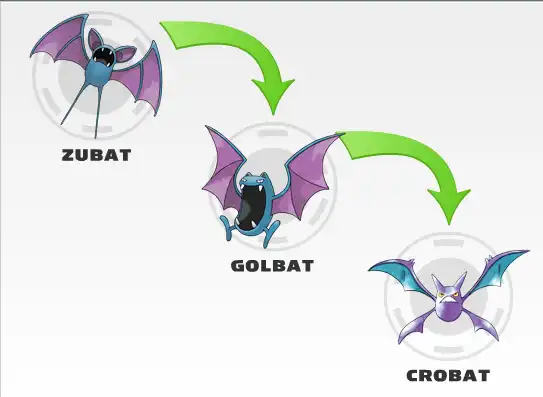 ZUBAT

GOLBAT

CROBAT